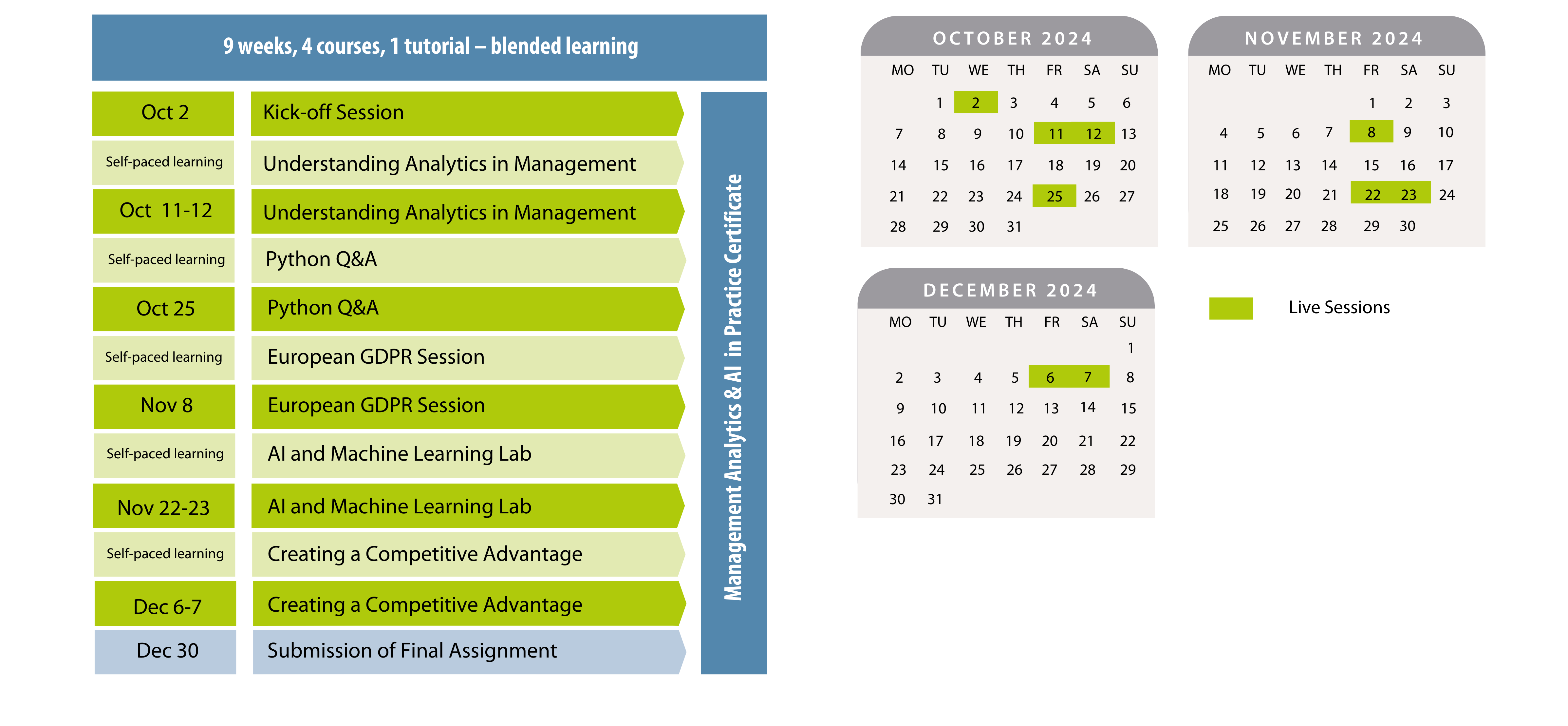 9 weeks, 4 courses, 1 tutorial – blended learning

| | |
|---|---|
| Oct 2 | Kick-off Session |
| Self-paced learning | Understanding Analytics in Management |
| Oct 11-12 | Understanding Analytics in Management |
| Self-paced learning | Python Q&A |
| Oct 25 | Python Q&A |
| Self-paced learning | European GDPR Session |
| Nov 8 | European GDPR Session |
| Self-paced learning | AI and Machine Learning Lab |
| Nov 22-23 | AI and Machine Learning Lab |
| Self-paced learning | Creating a Competitive Advantage |
| Dec 6-7 | Creating a Competitive Advantage |
| Dec 30 | Submission of Final Assignment |

Management Analytics & AI in Practice Certificate

OCTOBER 2024

| MO | TU | WE | TH | FR | SA | SU |
|---|---|---|---|---|---|---|
| | 1 | 2 | 3 | 4 | 5 | 6 |
| 7 | 8 | 9 | 10 | 11 | 12 | 13 |
| 14 | 15 | 16 | 17 | 18 | 19 | 20 |
| 21 | 22 | 23 | 24 | 25 | 26 | 27 |
| 28 | 29 | 30 | 31 | | | |

NOVEMBER 2024

| MO | TU | WE | TH | FR | SA | SU |
|---|---|---|---|---|---|---|
| | | | | 1 | 2 | 3 |
| 4 | 5 | 6 | 7 | 8 | 9 | 10 |
| 11 | 12 | 13 | 14 | 15 | 16 | 17 |
| 18 | 19 | 20 | 21 | 22 | 23 | 24 |
| 25 | 26 | 27 | 28 | 29 | 30 | |

DECEMBER 2024

| MO | TU | WE | TH | FR | SA | SU |
|---|---|---|---|---|---|---|
| | | | | | | 1 |
| 2 | 3 | 4 | 5 | 6 | 7 | 8 |
| 9 | 10 | 11 | 12 | 13 | 14 | 15 |
| 16 | 17 | 18 | 19 | 20 | 21 | 22 |
| 23 | 24 | 25 | 26 | 27 | 28 | 29 |
| 30 | 31 | | | | | |

Live Sessions